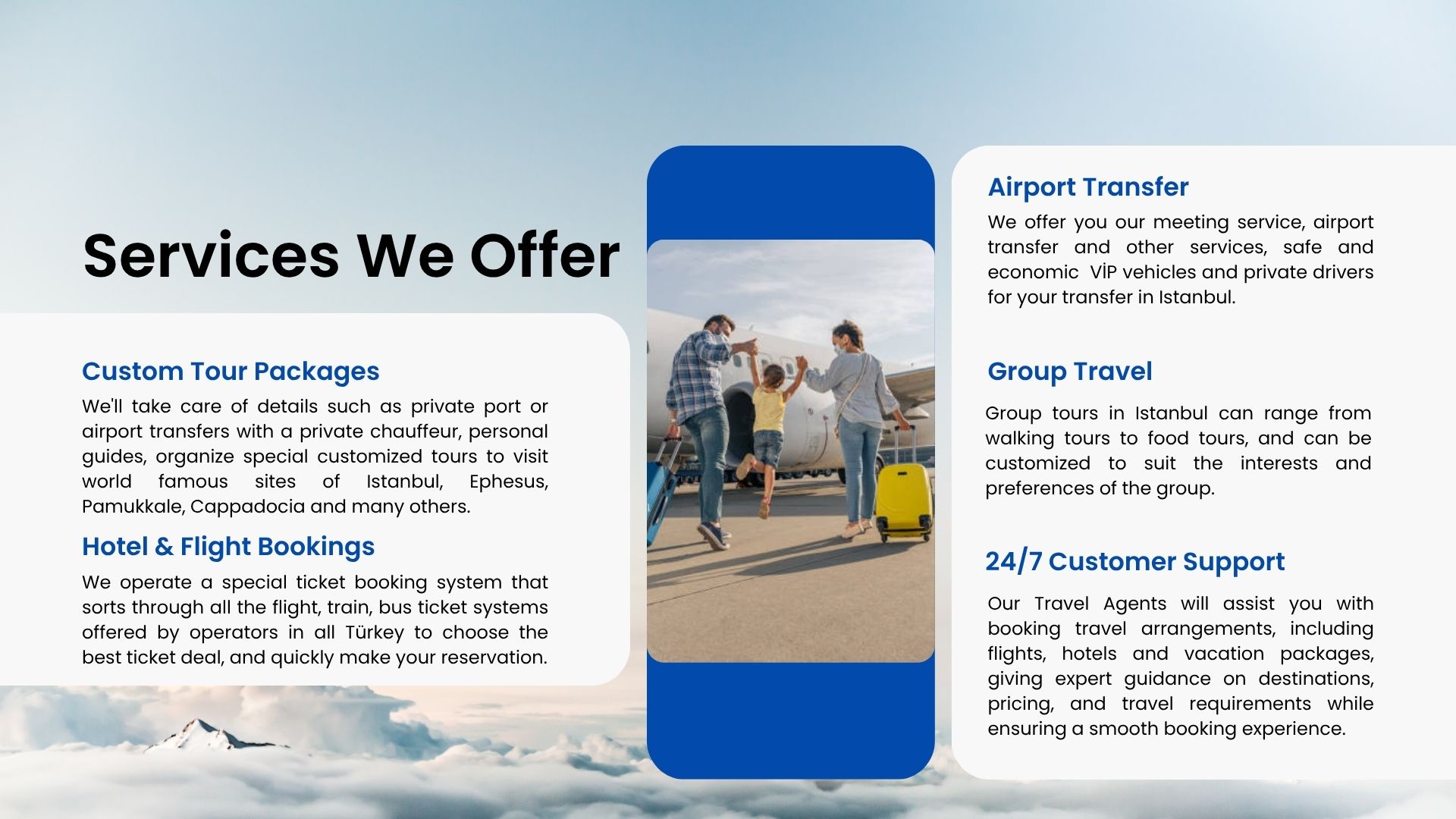 Services We Offer

Custom Tour Packages

We'll take care of details such as private port or airport transfers with a private chauffeur, personal guides, organize special customized tours to visit world famous sites of Istanbul, Ephesus, Pamukkale, Cappadocia and many others.

Hotel & Flight Bookings

We operate a special ticket booking system that sorts through all the flight, train, bus ticket systems offered by operators in all Türkey to choose the best ticket deal, and quickly make your reservation.

Airport Transfer

We offer you our meeting service, airport transfer and other services, safe and economic VİP vehicles and private drivers for your transfer in Istanbul.

Group Travel

Group tours in Istanbul can range from walking tours to food tours, and can be customized to suit the interests and preferences of the group.

24/7 Customer Support

Our Travel Agents will assist you with booking travel arrangements, including flights, hotels and vacation packages, giving expert guidance on destinations, pricing, and travel requirements while ensuring a smooth booking experience.